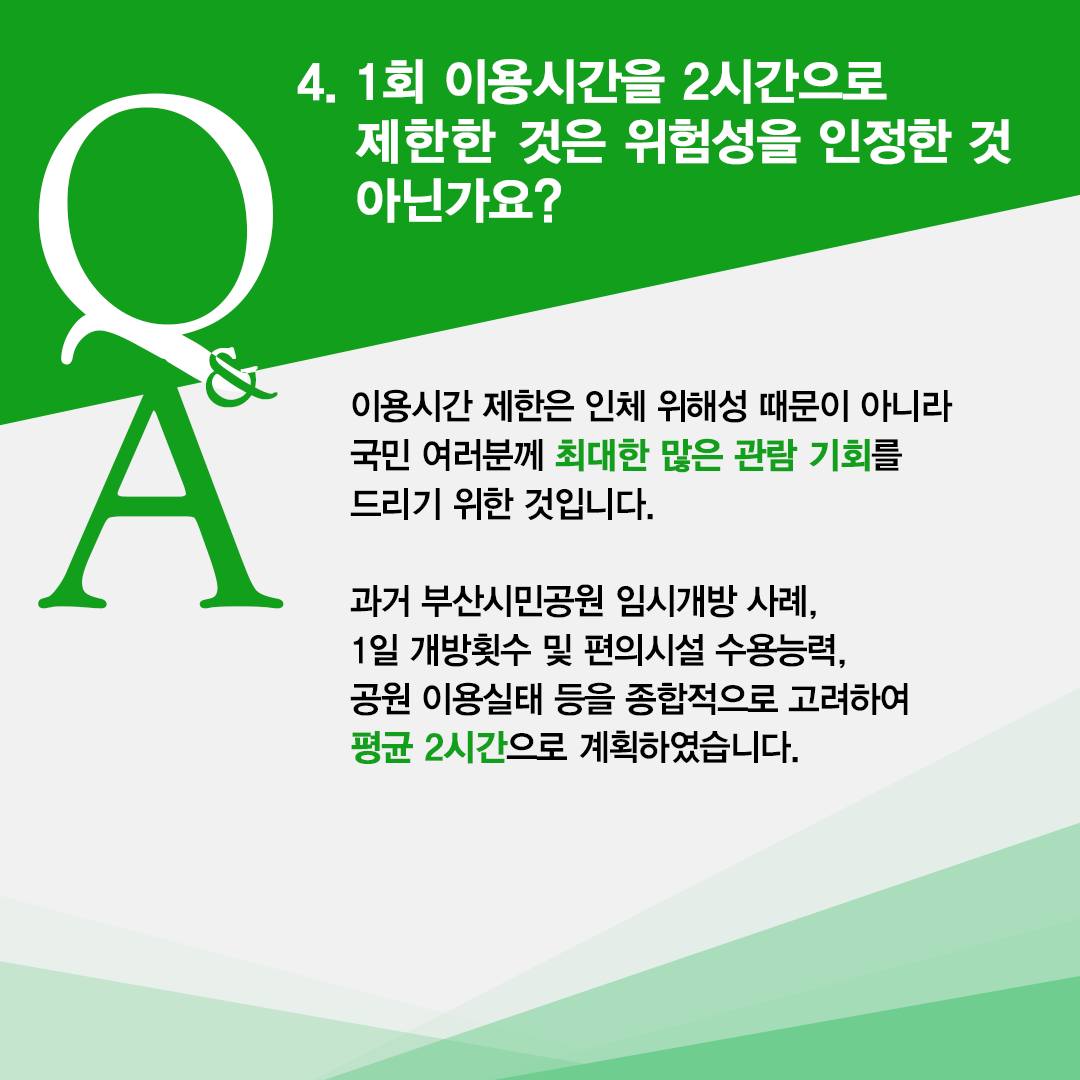 Q&A

4. 1회 이용시간을 2시간으로 제한한 것은 위험성을 인정한 것 아닌가요?

이용시간 제한은 인체 위해성 때문이 아니라 국민 여러분께 최대한 많은 관람 기회를 드리기 위한 것입니다.

과거 부산시민공원 임시개방 사례, 1일 개방횟수 및 편의시설 수용능력, 공원 이용실태 등을 종합적으로 고려하여 평균 2시간으로 계획하였습니다.